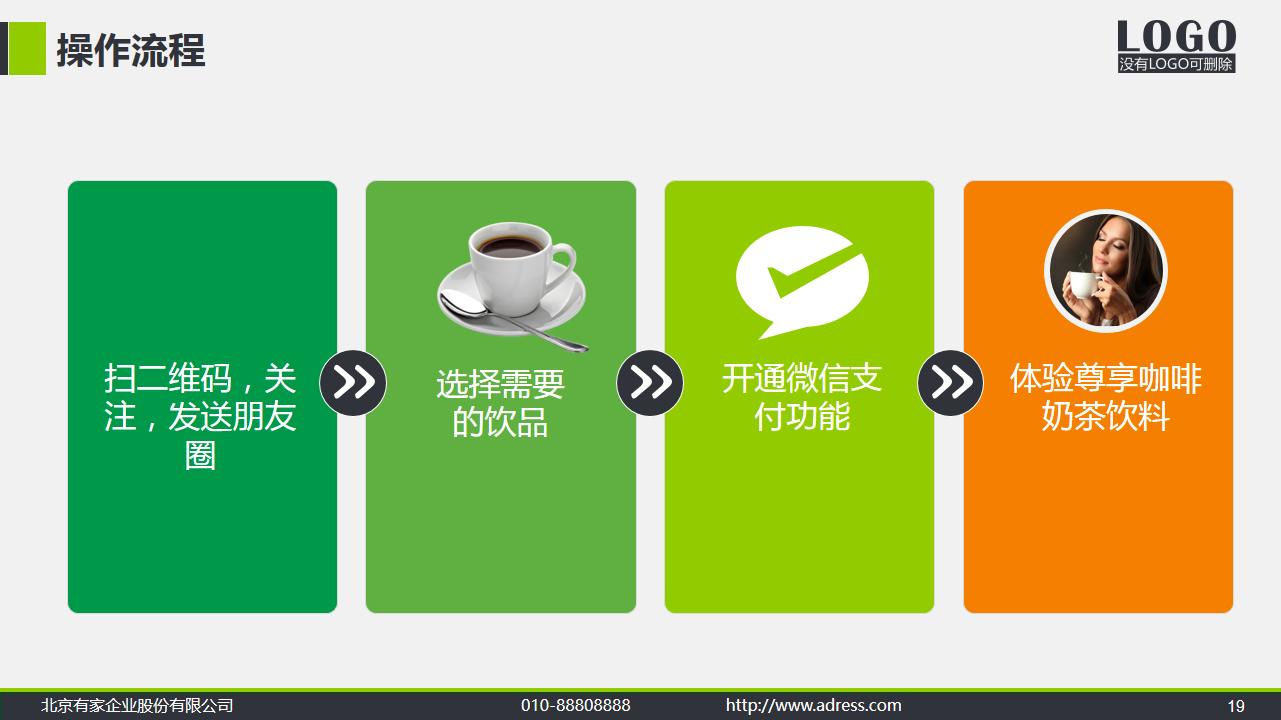 操作流程

LOGO
没有LOGO可删除

扫二维码，关注，发送朋友圈

选择需要的饮品

开通微信支付功能

体验尊享咖啡奶茶饮料

北京有家企业股份有限公司　010-88808888　http://www.adress.com　19